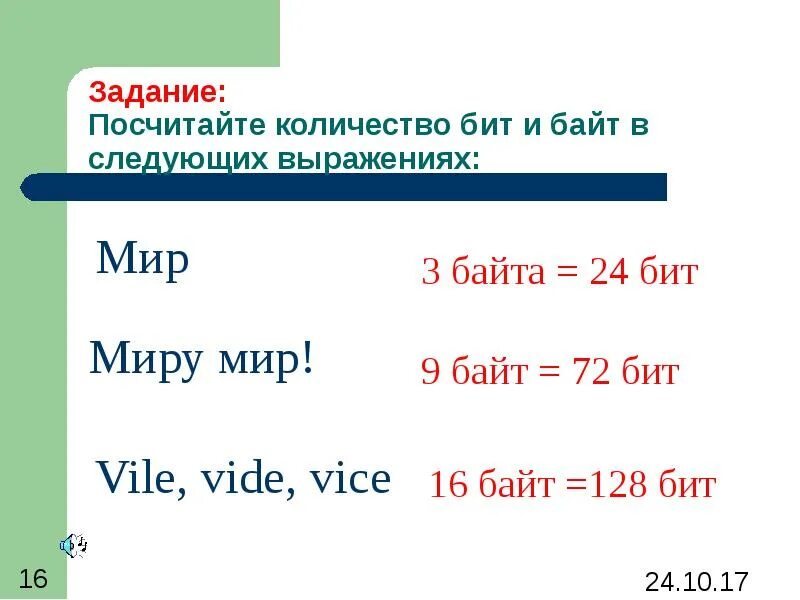 Задание:
Посчитайте количество бит и байт в следующих выражениях:

Мир

3 байта = 24 бит

Миру мир!

9 байт = 72 бит

Vile, vide, vice

16 байт =128 бит

16

24.10.17